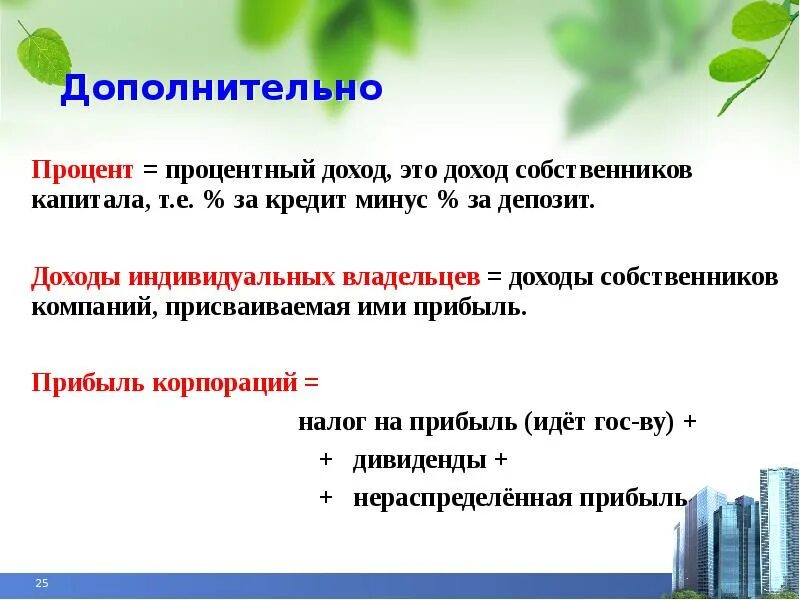 Дополнительно

Процент = процентный доход, это доход собственников капитала, т.е. % за кредит минус % за депозит.

Доходы индивидуальных владельцев = доходы собственников компаний, присваиваемая ими прибыль.

Прибыль корпораций =

налог на прибыль (идёт гос-ву) +

+ дивиденды +

+ нераспределённая прибыль

25